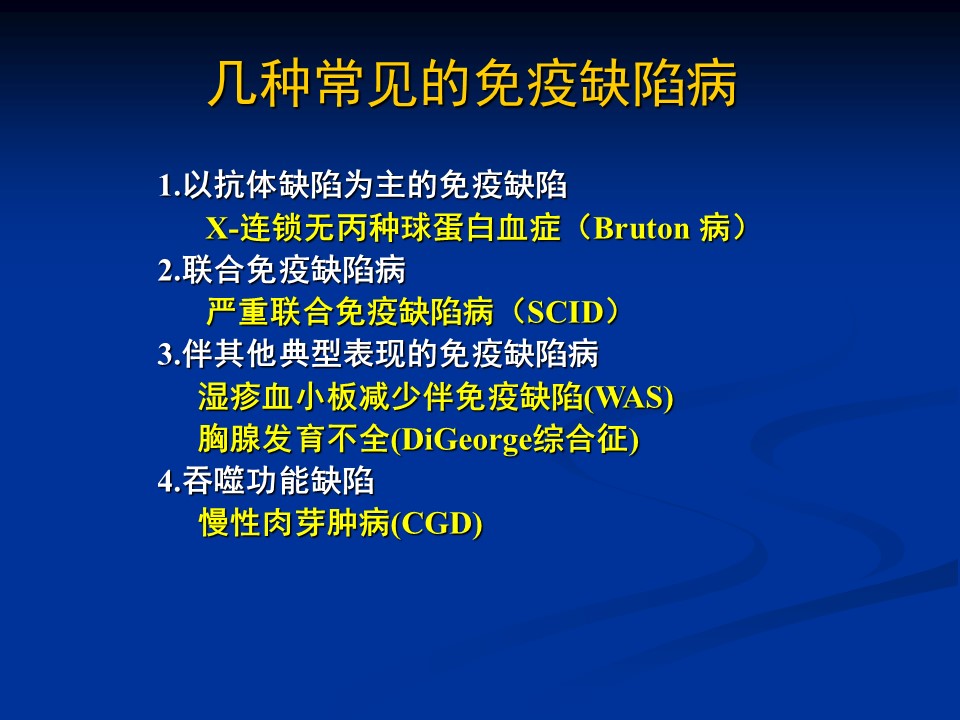 几种常见的免疫缺陷病

1.以抗体缺陷为主的免疫缺陷
X-连锁无丙种球蛋白血症（Bruton 病）
2.联合免疫缺陷病
严重联合免疫缺陷病（SCID）
3.伴其他典型表现的免疫缺陷病
湿疹血小板减少伴免疫缺陷(WAS)
胸腺发育不全(DiGeorge综合征)
4.吞噬功能缺陷
慢性肉芽肿病(CGD)